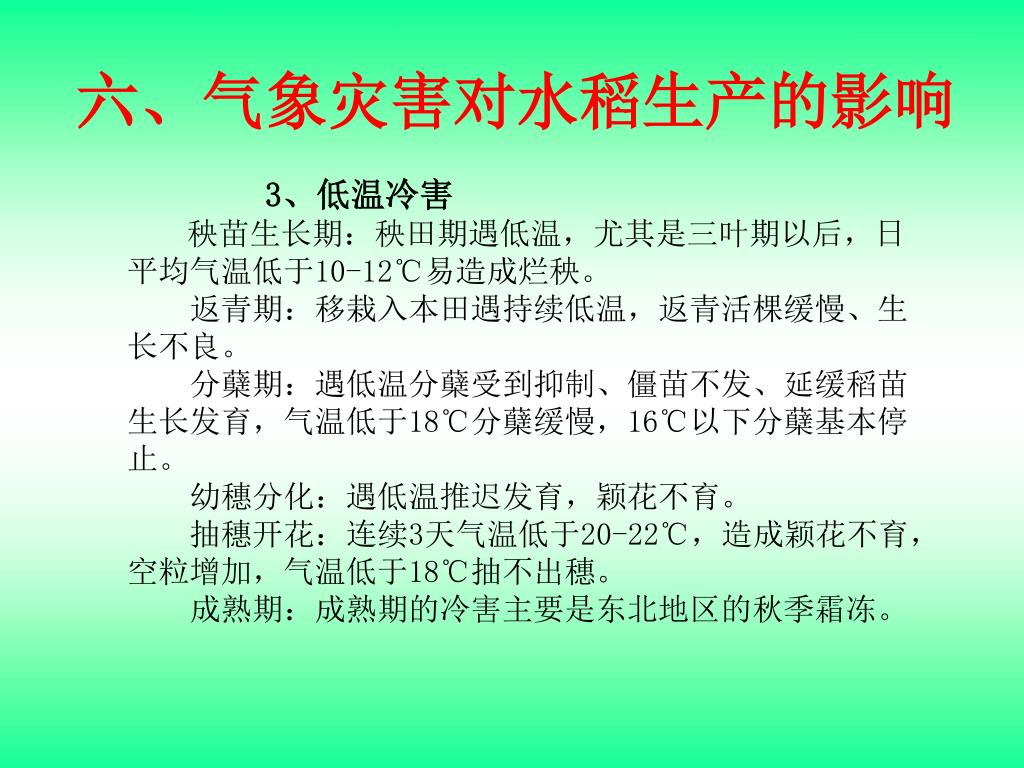 六、气象灾害对水稻生产的影响

3、低温冷害

秧苗生长期：秧田期遇低温，尤其是三叶期以后，日平均气温低于10-12℃易造成烂秧。

返青期：移栽入本田遇持续低温，返青活棵缓慢、生长不良。

分蘖期：遇低温分蘖受到抑制、僵苗不发、延缓稻苗生长发育，气温低于18℃分蘖缓慢，16℃以下分蘖基本停止。

幼穗分化：遇低温推迟发育，颖花不育。

抽穗开花：连续3天气温低于20-22℃，造成颖花不育，空粒增加，气温低于18℃抽不出穗。

成熟期：成熟期的冷害主要是东北地区的秋季霜冻。